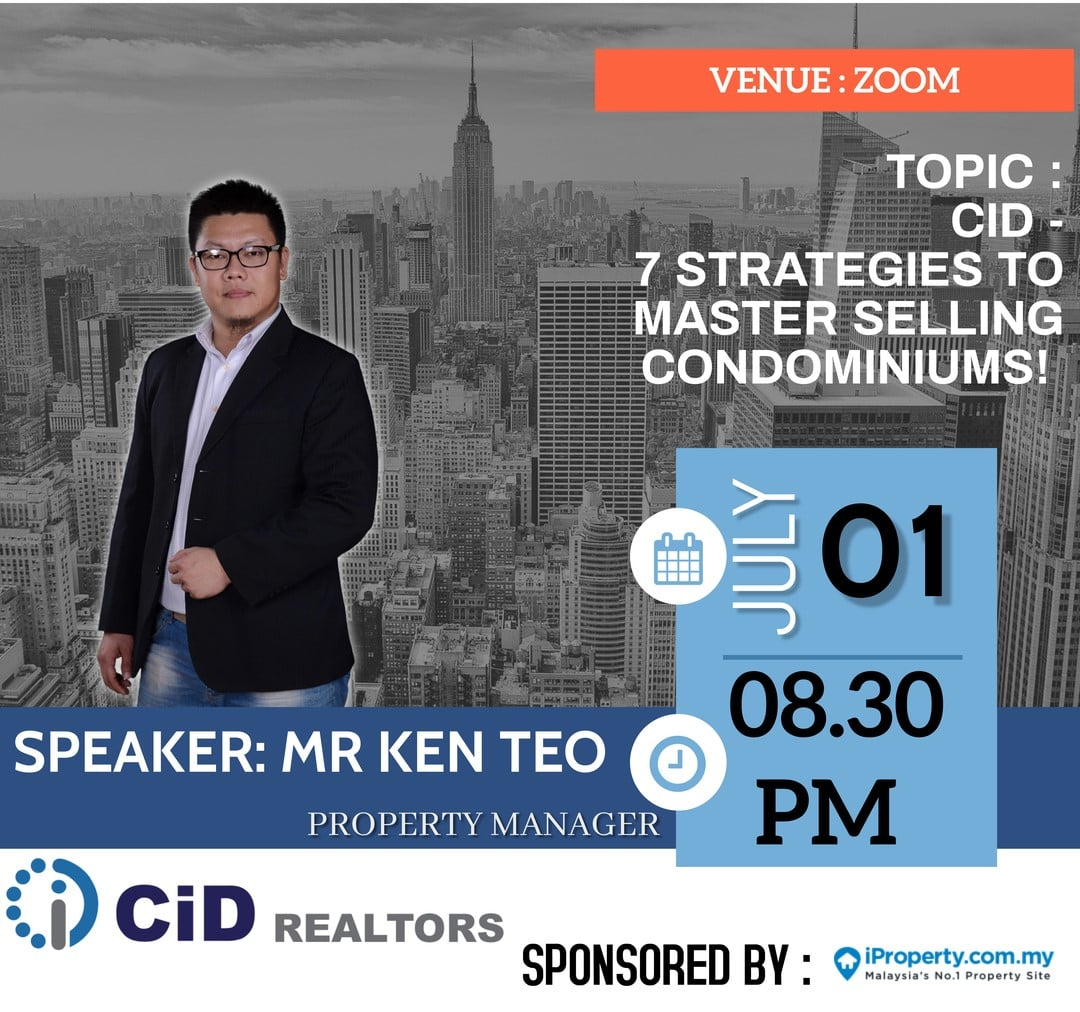 VENUE : ZOOM

TOPIC : CID - 7 STRATEGIES TO MASTER SELLING CONDOMINIUMS!

JULY 01

08.30 PM

SPEAKER: MR KEN TEO

PROPERTY MANAGER

CiD REALTORS

SPONSORED BY : iProperty.com.my Malaysia's No.1 Property Site